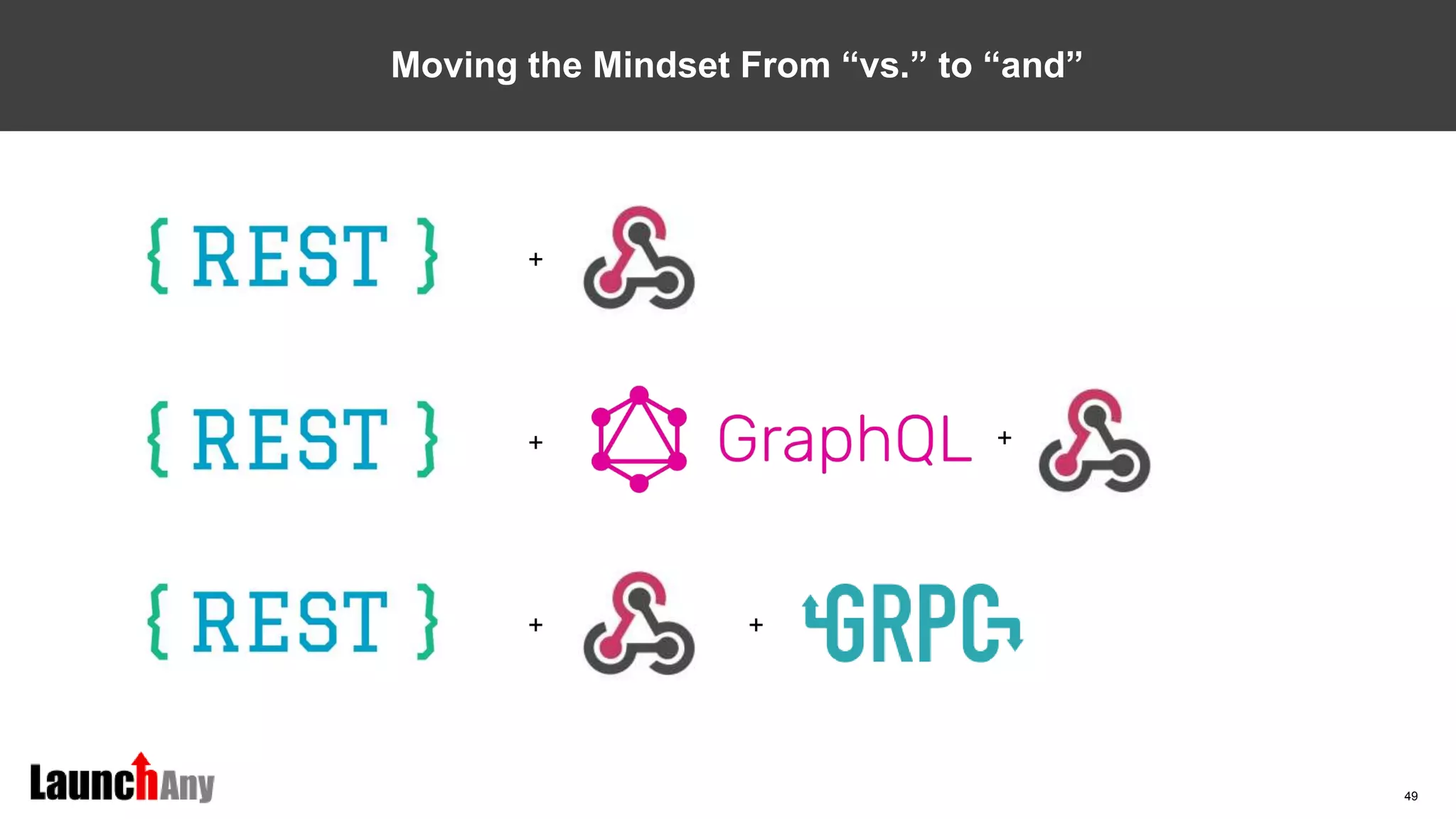 Moving the Mindset From “vs.” to “and”

{ REST } +

{ REST } + GraphQL +

{ REST } + + GRPC

LaunchAny

49